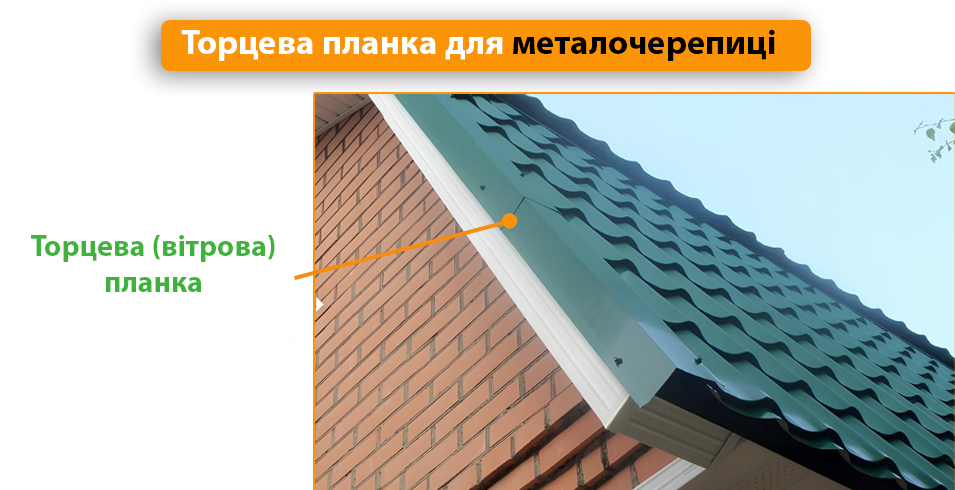 Торцева планка для металочерепиці

Торцева (вітрова) планка